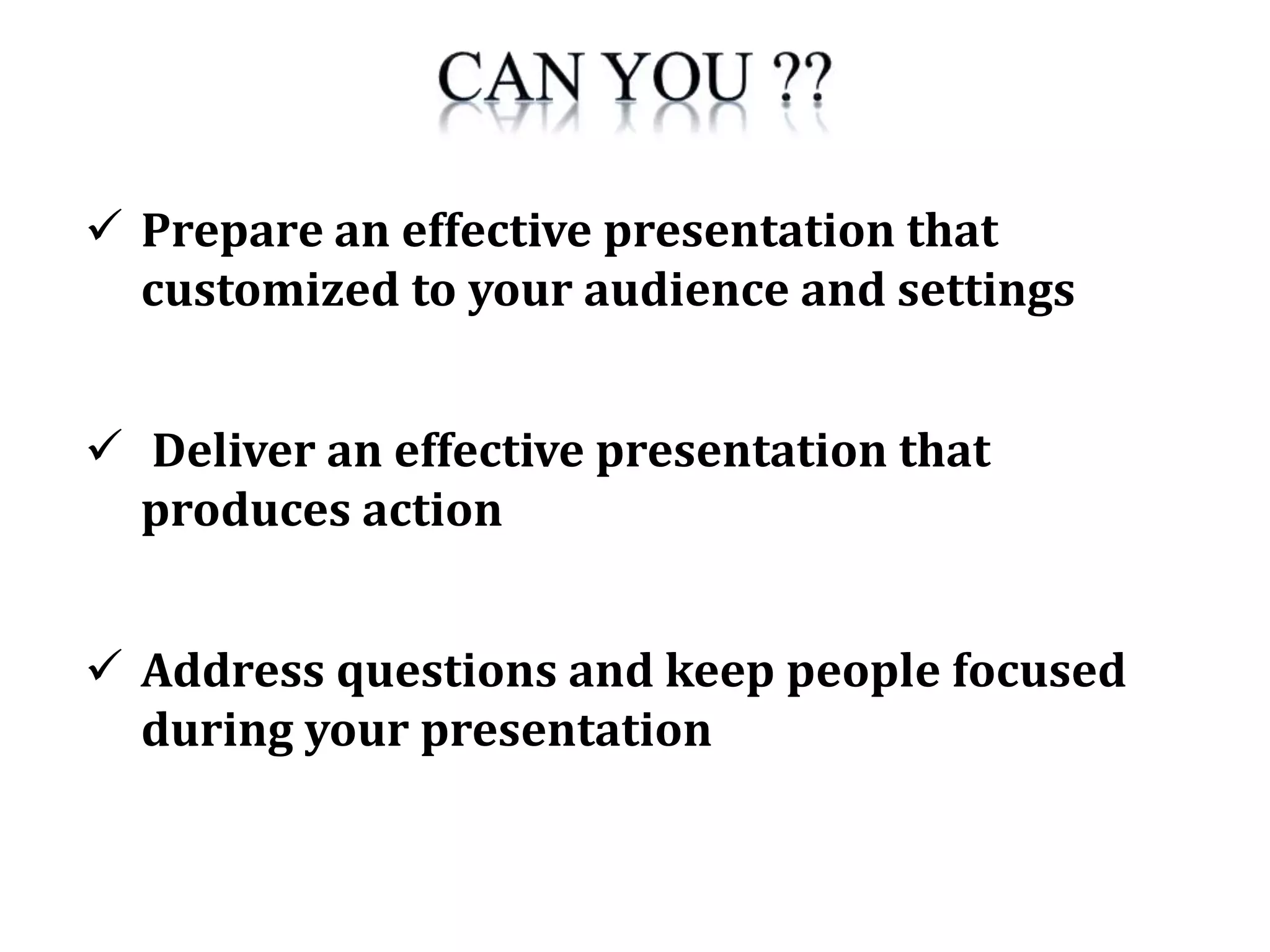 CAN YOU ??

✓ Prepare an effective presentation that customized to your audience and settings

✓ Deliver an effective presentation that produces action

✓ Address questions and keep people focused during your presentation